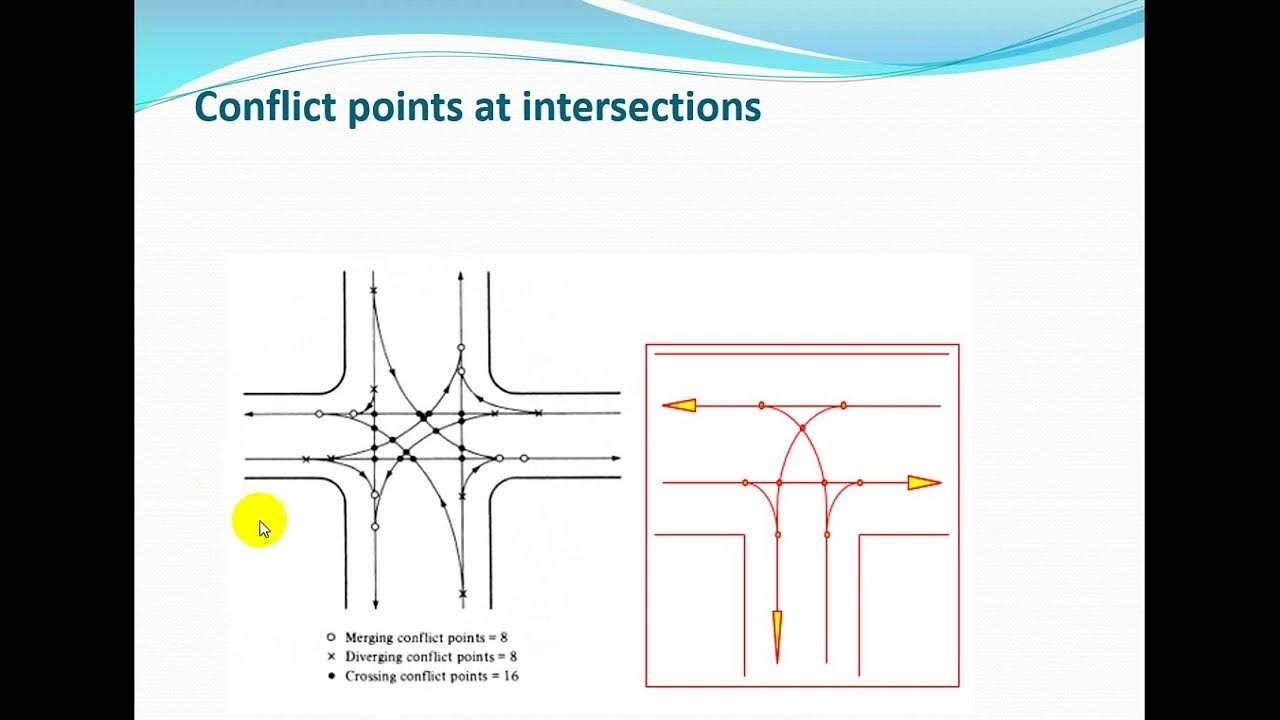 Conflict points at intersections

○ Merging conflict points = 8
× Diverging conflict points = 8
● Crossing conflict points = 16